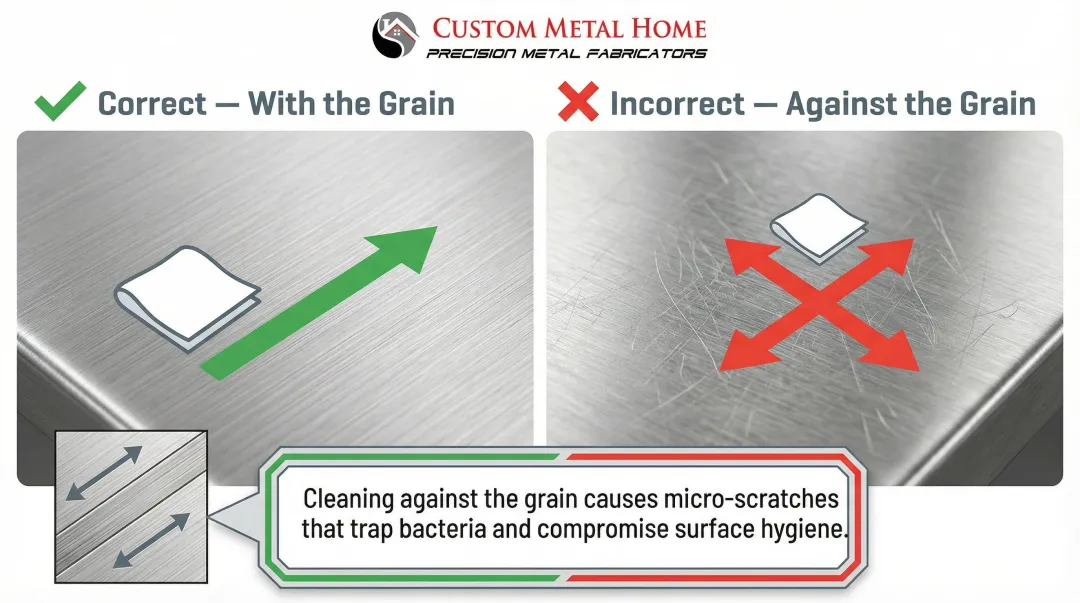 CUSTOM METAL HOME
PRECISION METAL FABRICATORS

Correct — With the Grain

Incorrect — Against the Grain

Cleaning against the grain causes micro-scratches that trap bacteria and compromise surface hygiene.